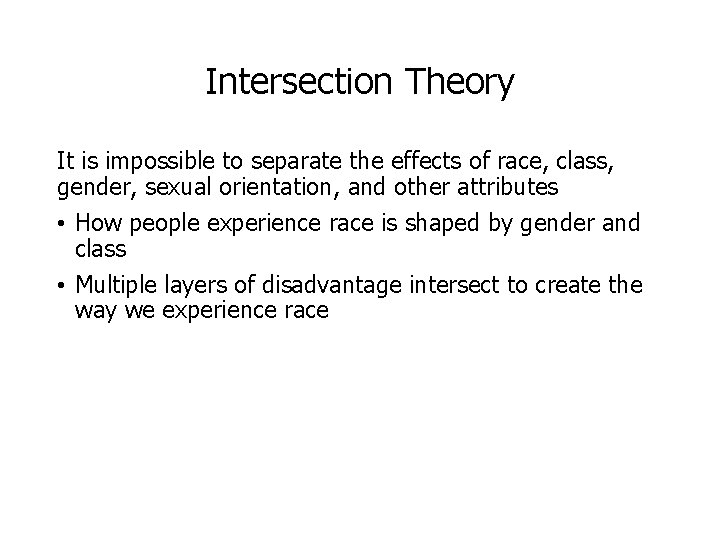 Intersection Theory

It is impossible to separate the effects of race, class, gender, sexual orientation, and other attributes

• How people experience race is shaped by gender and class

• Multiple layers of disadvantage intersect to create the way we experience race